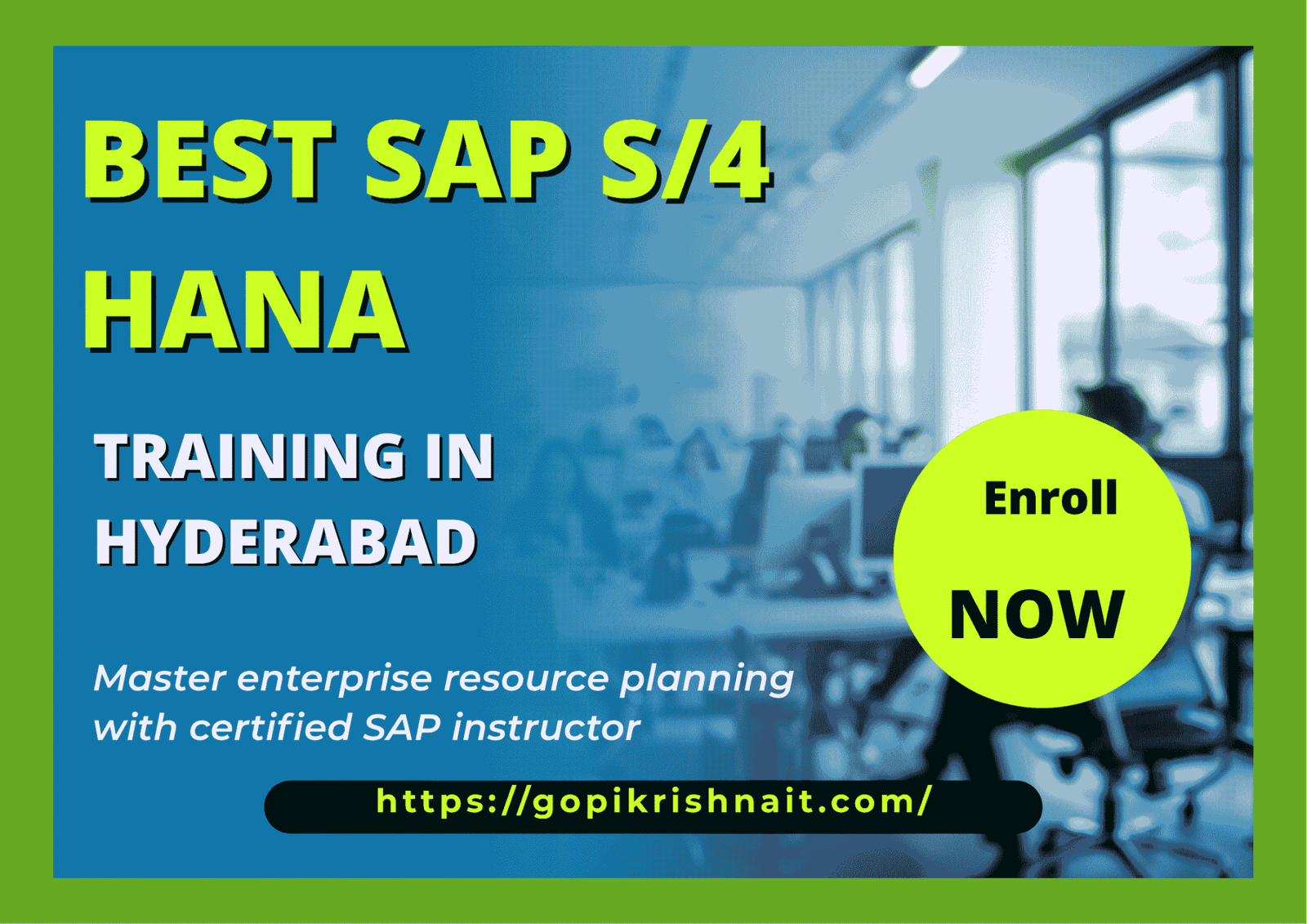 BEST SAP S/4 HANA

TRAINING IN HYDERABAD

Enroll

NOW

Master enterprise resource planning with certified SAP instructor

https://gopikrishnait.com/